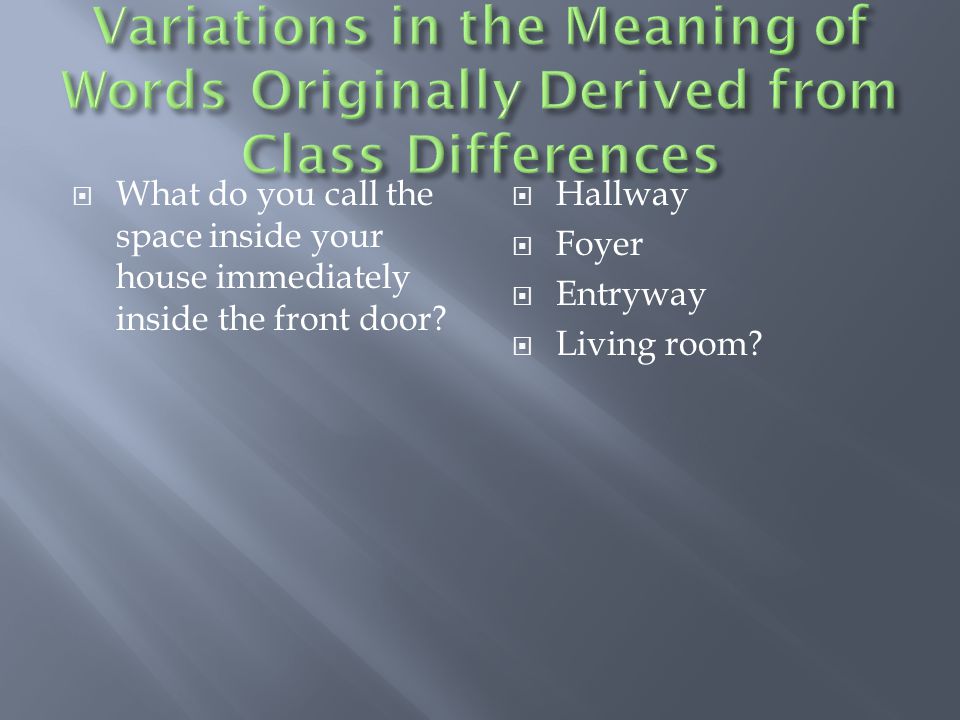 Variations in the Meaning of Words Originally Derived from Class Differences

What do you call the space inside your house immediately inside the front door?

Hallway
Foyer
Entryway
Living room?